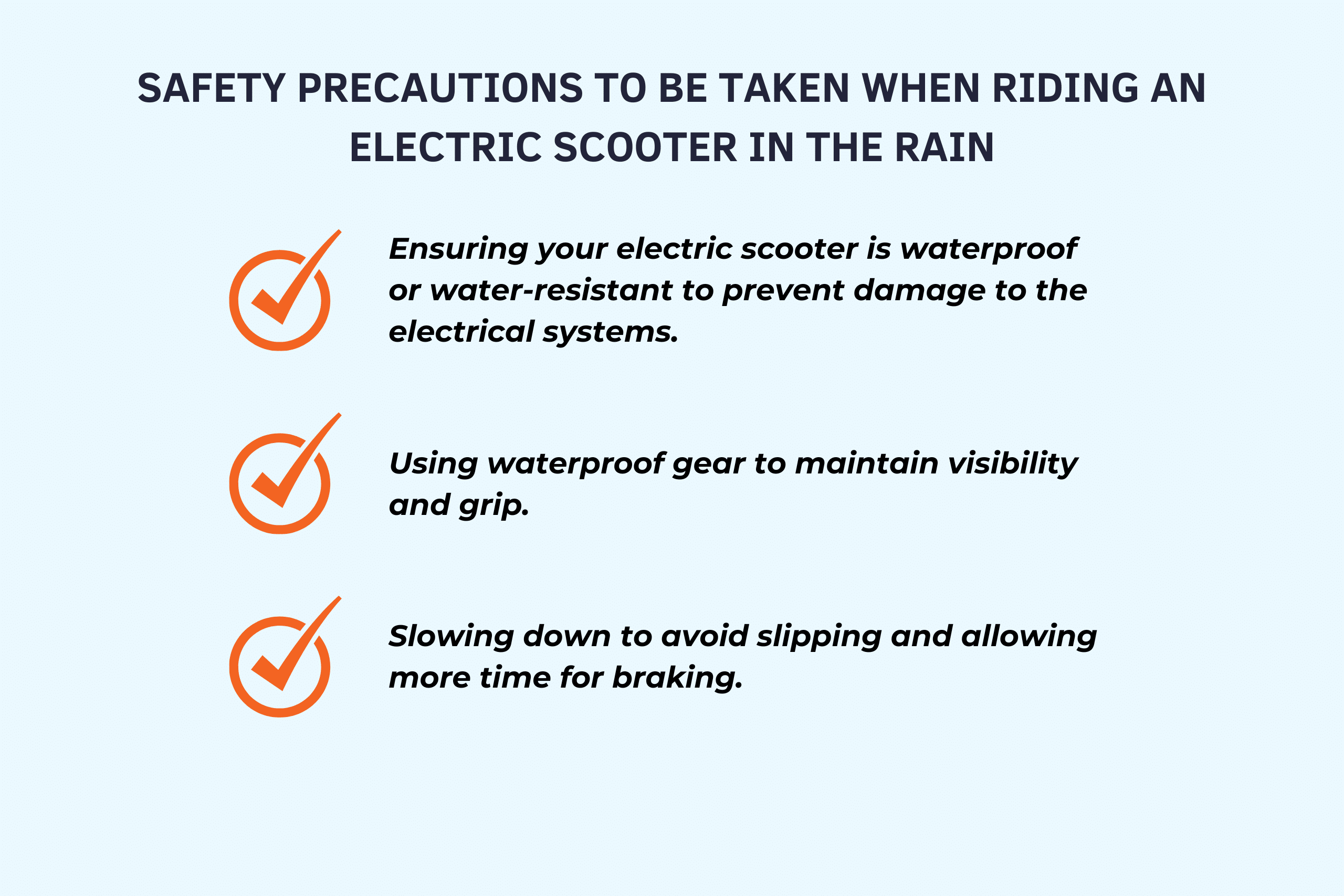 SAFETY PRECAUTIONS TO BE TAKEN WHEN RIDING AN ELECTRIC SCOOTER IN THE RAIN

Ensuring your electric scooter is waterproof or water-resistant to prevent damage to the electrical systems.

Using waterproof gear to maintain visibility and grip.

Slowing down to avoid slipping and allowing more time for braking.